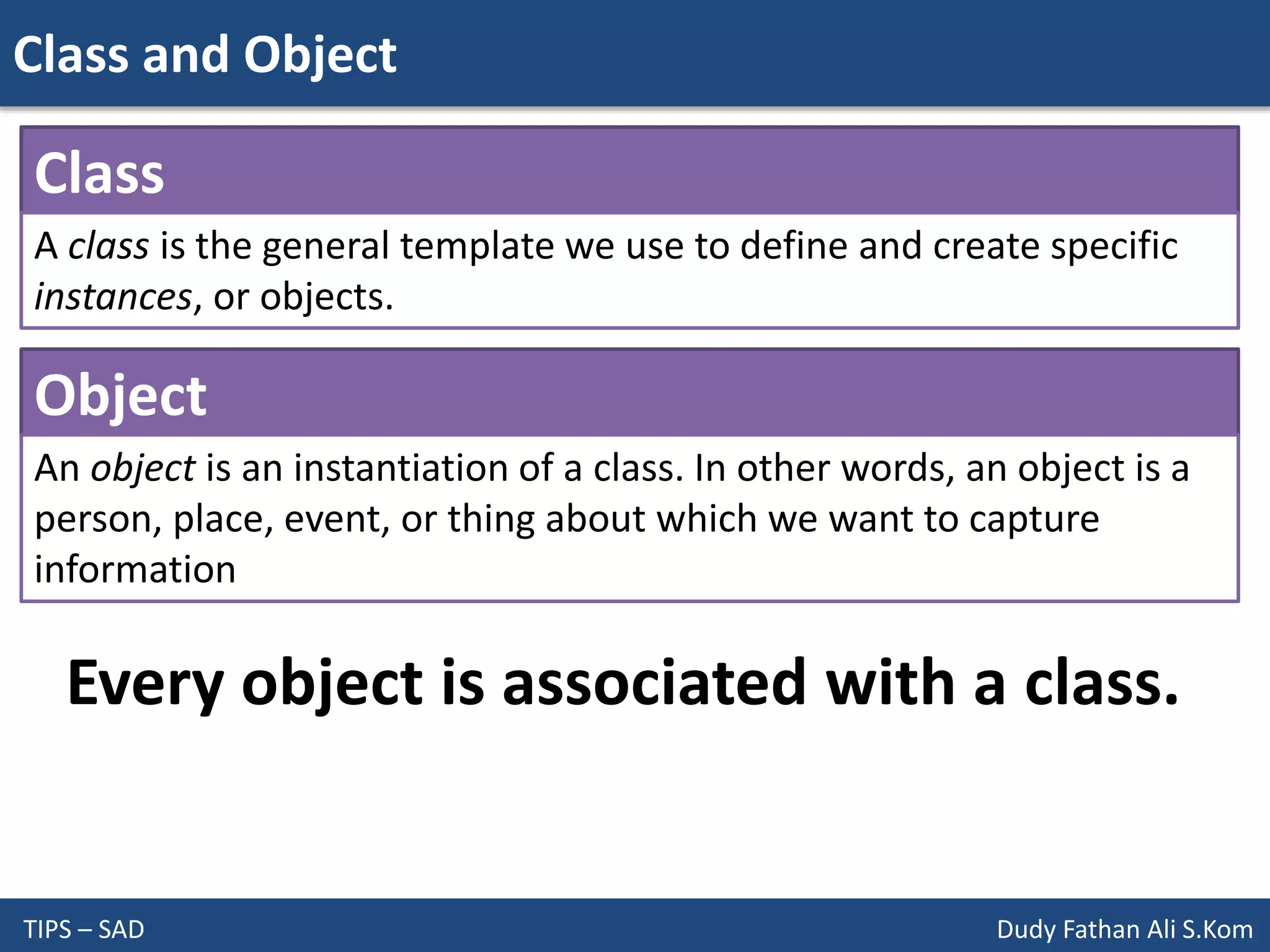 Class and Object

Class

A class is the general template we use to define and create specific instances, or objects.

Object

An object is an instantiation of a class. In other words, an object is a person, place, event, or thing about which we want to capture information

Every object is associated with a class.

TIPS – SAD

Dudy Fathan Ali S.Kom